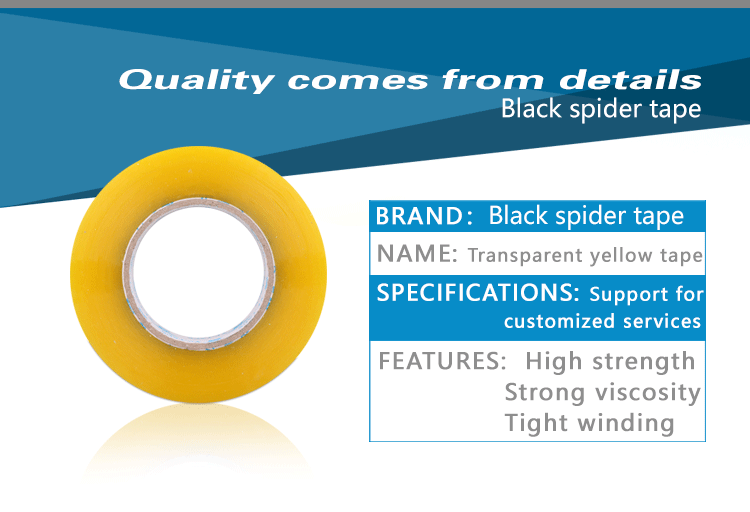 Quality comes from details
Black spider tape

BRAND: Black spider tape

NAME: Transparent yellow tape

SPECIFICATIONS: Support for customized services

FEATURES: High strength
Strong viscosity
Tight winding